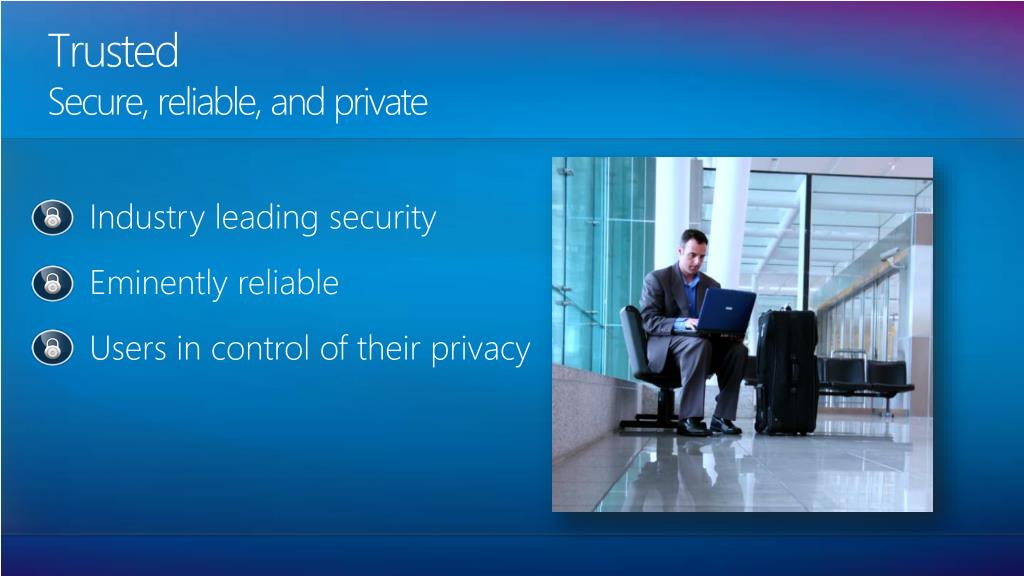 Trusted
Secure, reliable, and private

Industry leading security

Eminently reliable

Users in control of their privacy